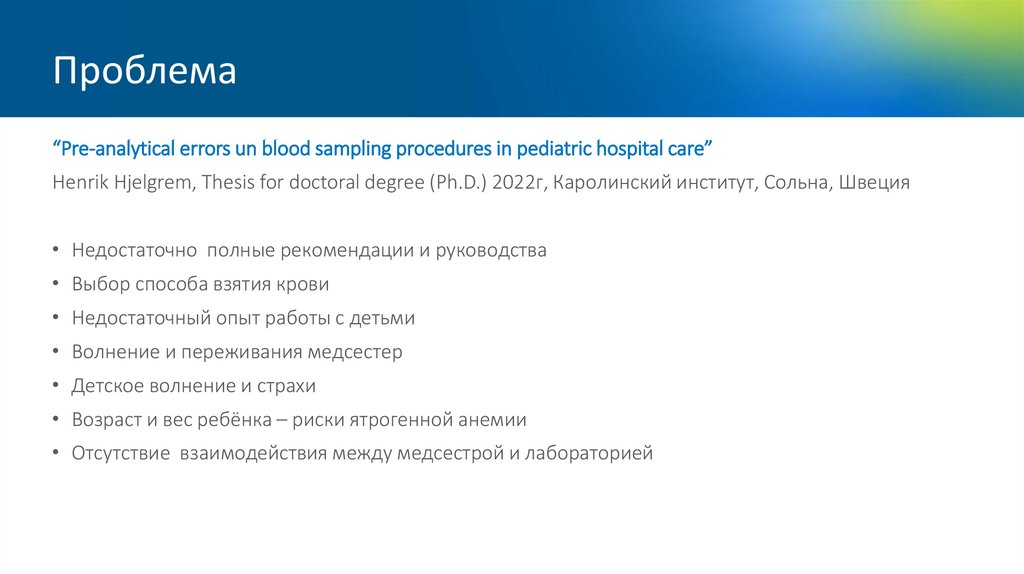 Проблема

“Pre-analytical errors un blood sampling procedures in pediatric hospital care”

Henrik Hjelgrem, Thesis for doctoral degree (Ph.D.) 2022г, Каролинский институт, Сольна, Швеция

• Недостаточно полные рекомендации и руководства
• Выбор способа взятия крови
• Недостаточный опыт работы с детьми
• Волнение и переживания медсестер
• Детское волнение и страхи
• Возраст и вес ребёнка – риски ятрогенной анемии
• Отсутствие взаимодействия между медсестрой и лабораторией